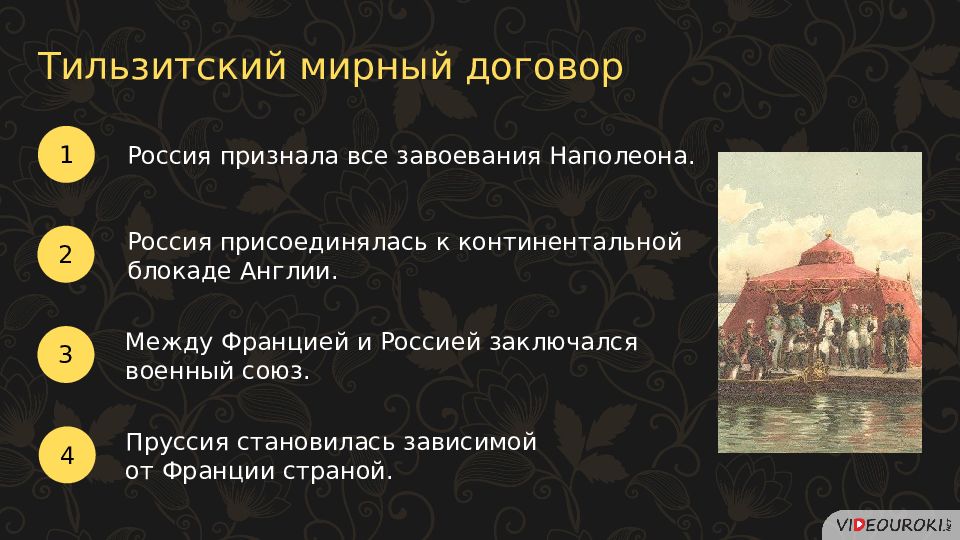 Тильзитский мирный договор

1 Россия признала все завоевания Наполеона.

2 Россия присоединялась к континентальной блокаде Англии.

3 Между Францией и Россией заключался военный союз.

4 Пруссия становилась зависимой от Франции страной.

VIDEOUROKI.NET